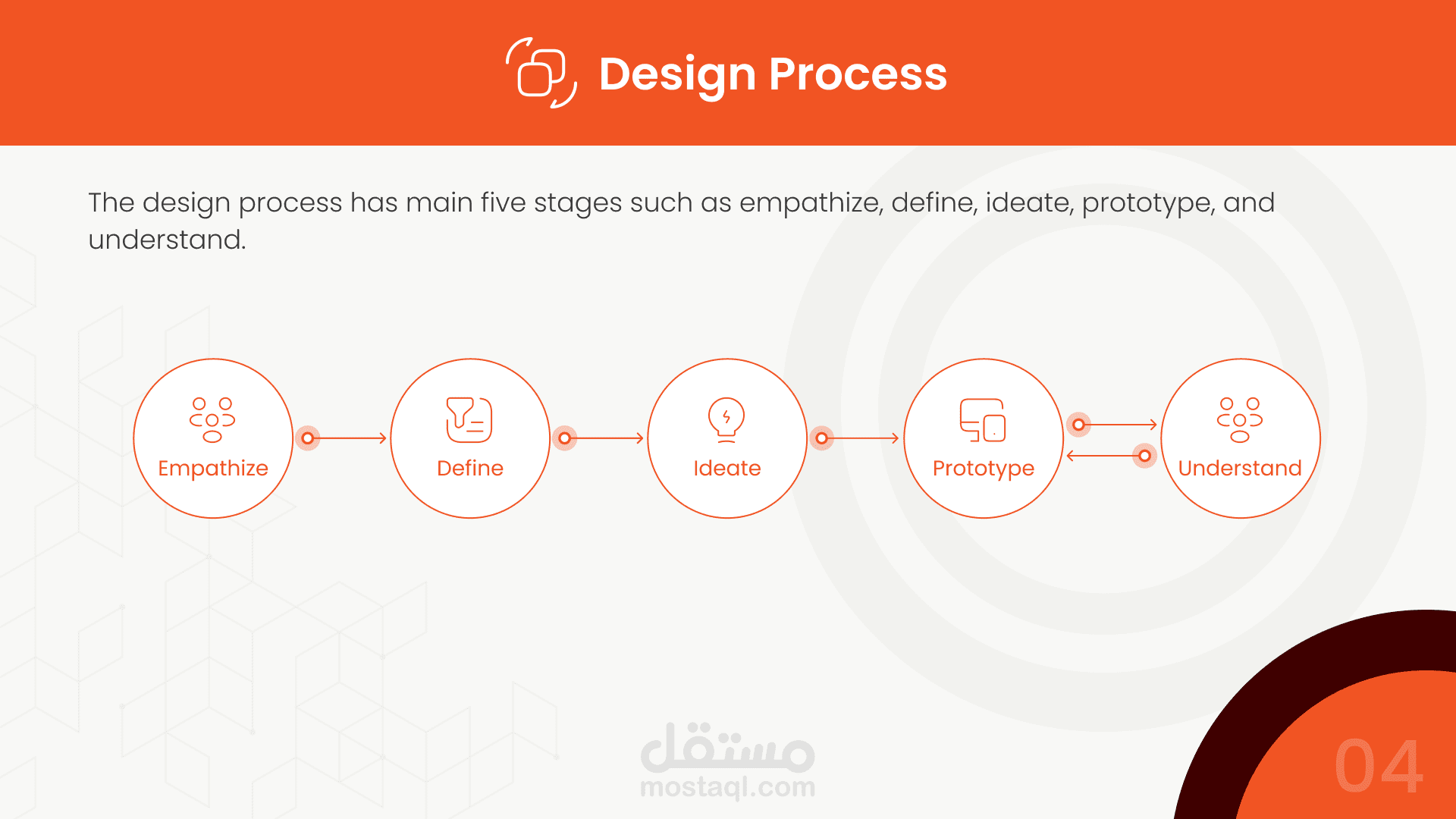 Design Process

The design process has main five stages such as empathize, define, ideate, prototype, and understand.

Empathize

Define

Ideate

Prototype

Understand

مستقل
mostaql.com

04